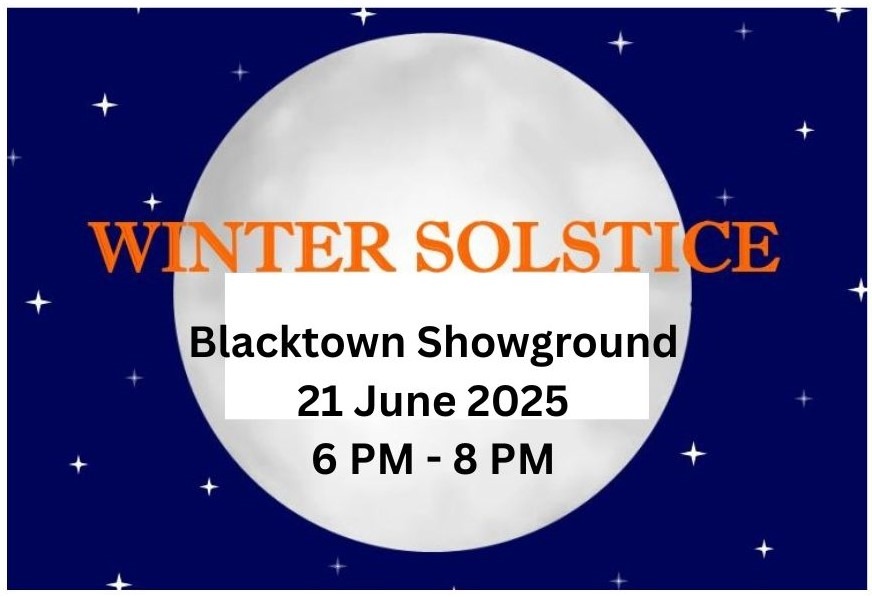 WINTER SOLSTICE

Blacktown Showground
21 June 2025
6 PM - 8 PM